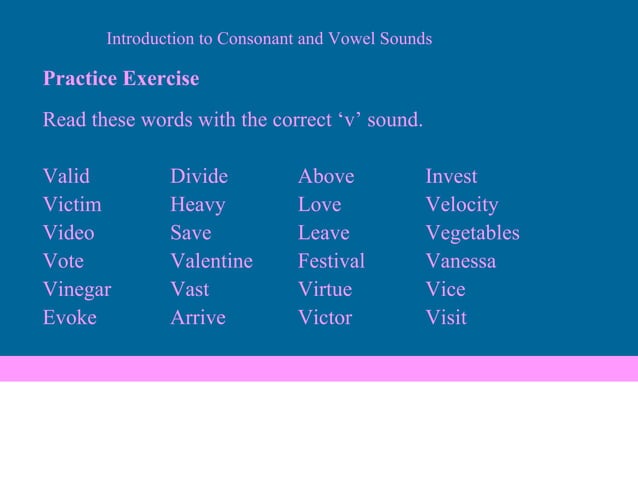 Introduction to Consonant and Vowel Sounds

Practice Exercise

Read these words with the correct ‘v’ sound.

Valid
Victim
Video
Vote
Vinegar
Evoke

Divide
Heavy
Save
Valentine
Vast
Arrive

Above
Love
Leave
Festival
Virtue
Victor

Invest
Velocity
Vegetables
Vanessa
Vice
Visit